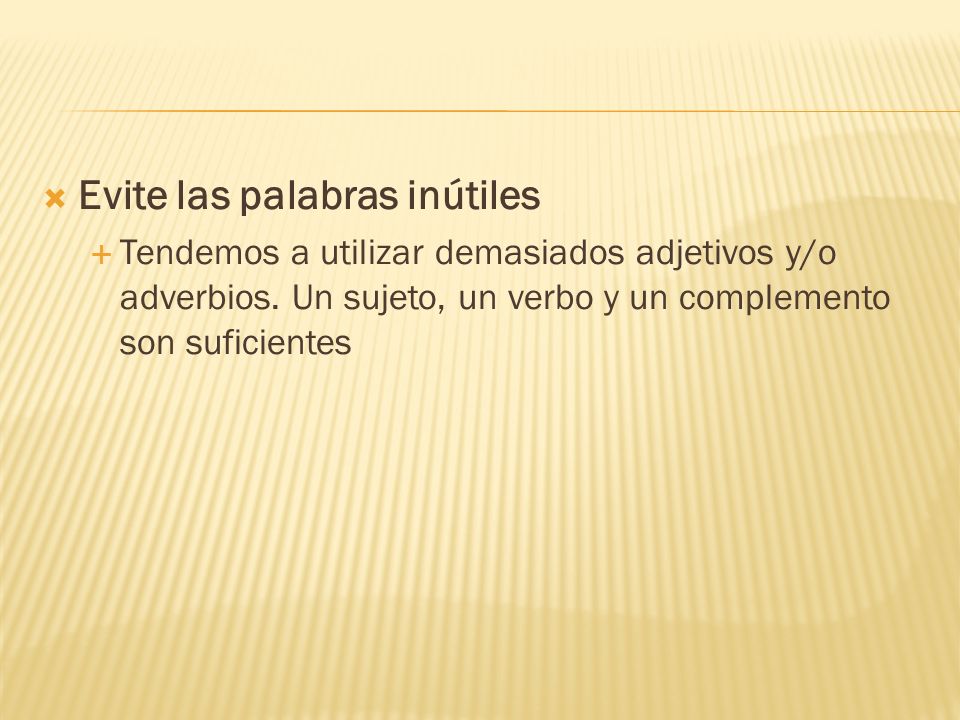 Evite las palabras inútiles

Tendemos a utilizar demasiados adjetivos y/o adverbios. Un sujeto, un verbo y un complemento son suficientes